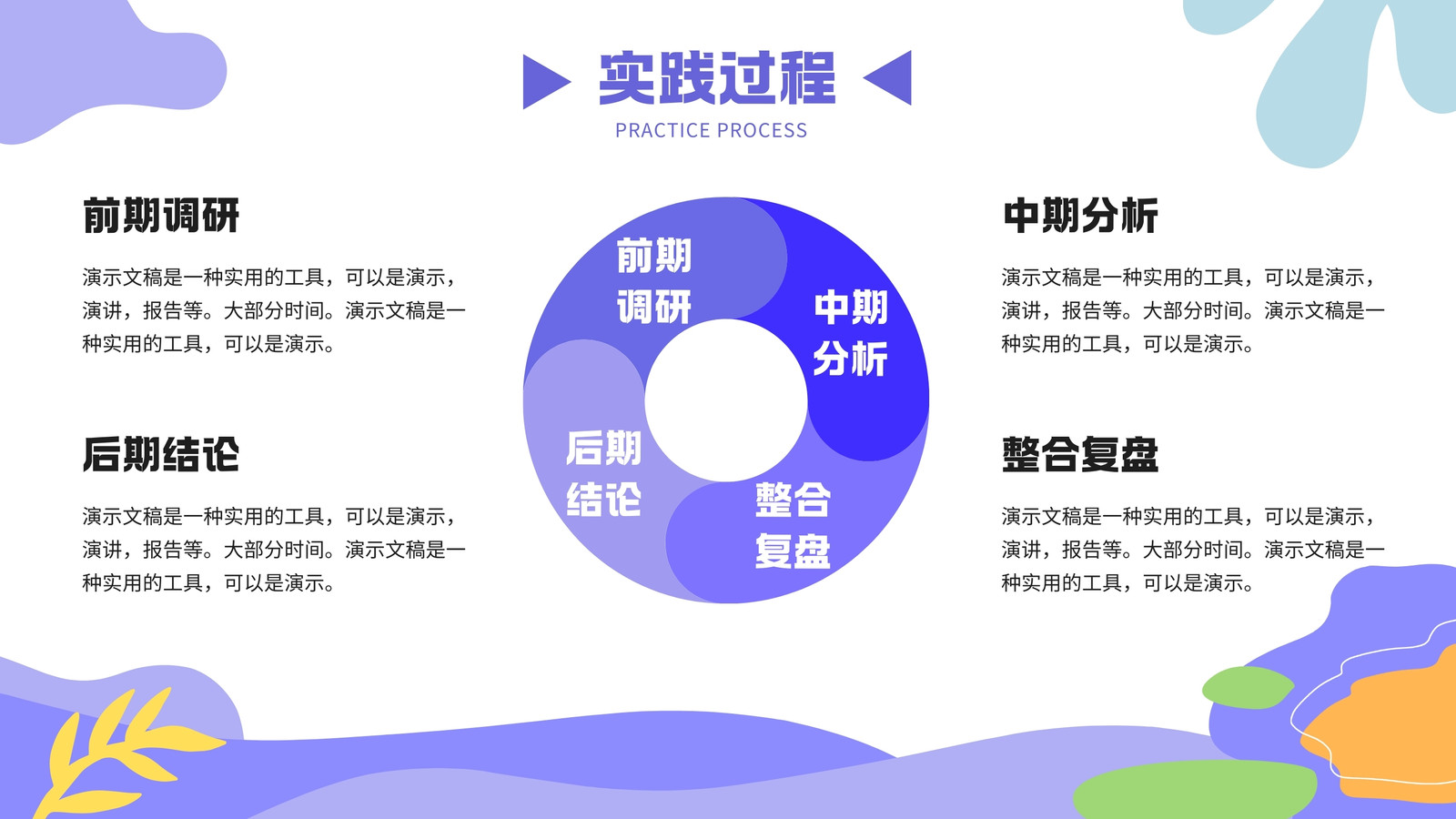 实践过程
PRACTICE PROCESS

前期调研

演示文稿是一种实用的工具，可以是演示，演讲，报告等。大部分时间。演示文稿是一种实用的工具，可以是演示。

后期结论

演示文稿是一种实用的工具，可以是演示，演讲，报告等。大部分时间。演示文稿是一种实用的工具，可以是演示。

前期调研

中期分析

后期结论

整合复盘

中期分析

演示文稿是一种实用的工具，可以是演示，演讲，报告等。大部分时间。演示文稿是一种实用的工具，可以是演示。

整合复盘

演示文稿是一种实用的工具，可以是演示，演讲，报告等。大部分时间。演示文稿是一种实用的工具，可以是演示。